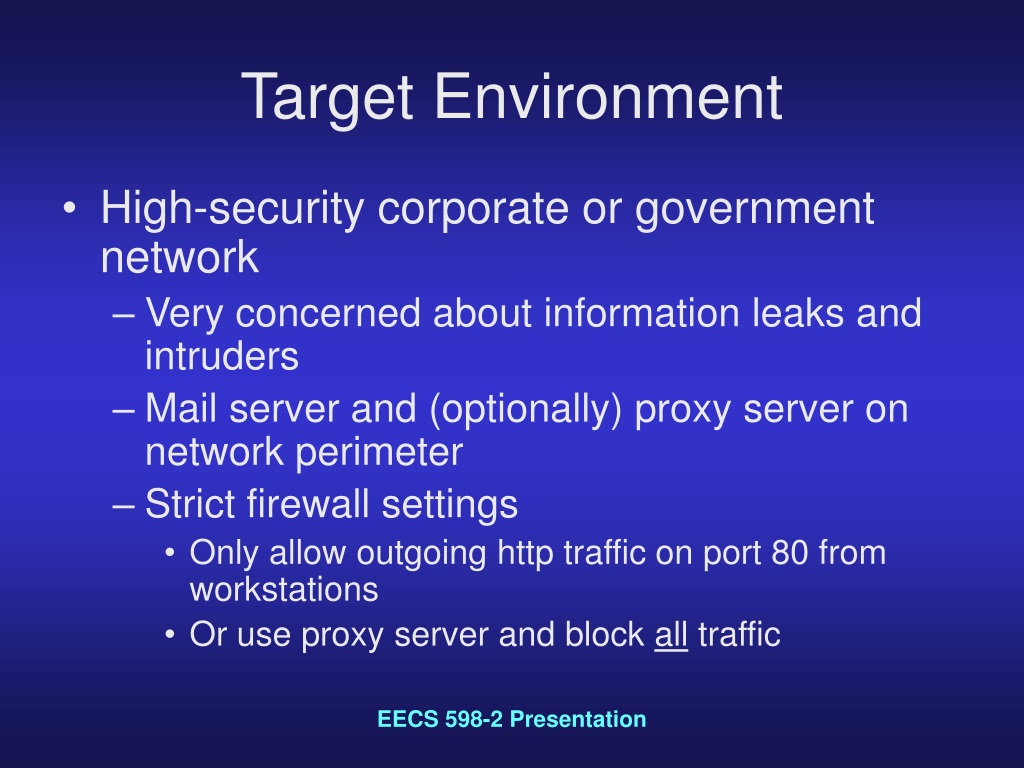 Target Environment

• High-security corporate or government network

– Very concerned about information leaks and intruders

– Mail server and (optionally) proxy server on network perimeter

– Strict firewall settings

• Only allow outgoing http traffic on port 80 from workstations

• Or use proxy server and block all traffic

EECS 598-2 Presentation